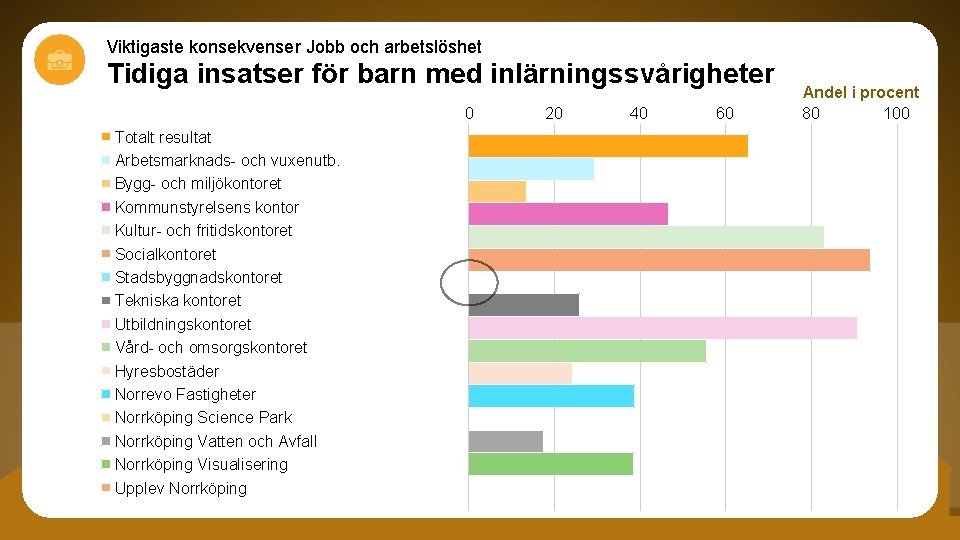 Viktigaste konsekvenser Jobb och arbetslöshet
Tidiga insatser för barn med inlärningssvårigheter

Andel i procent

0 20 40 60 80 100

Totalt resultat
Arbetsmarknads- och vuxenutb.
Bygg- och miljökontoret
Kommunstyrelsens kontor
Kultur- och fritidskontoret
Socialkontoret
Stadsbyggnadskontoret
Tekniska kontoret
Utbildningskontoret
Vård- och omsorgskontoret
Hyresbostäder
Norrevo Fastigheter
Norrköping Science Park
Norrköping Vatten och Avfall
Norrköping Visualisering
Upplev Norrköping